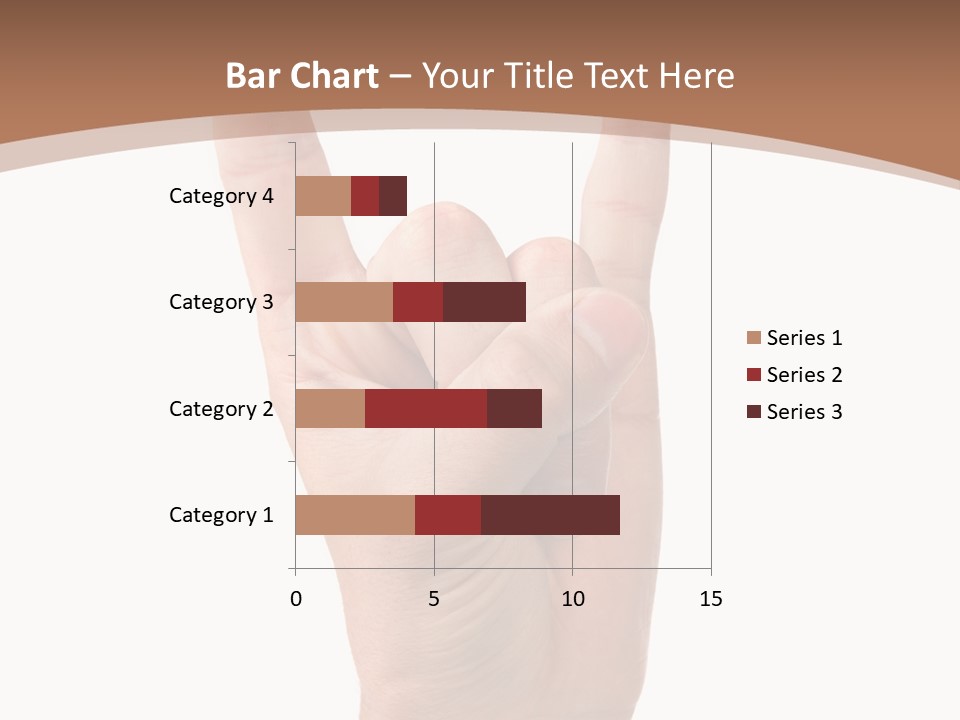 Bar Chart – Your Title Text Here

Category 4
Category 3
Category 2
Category 1

0 5 10 15

Series 1
Series 2
Series 3